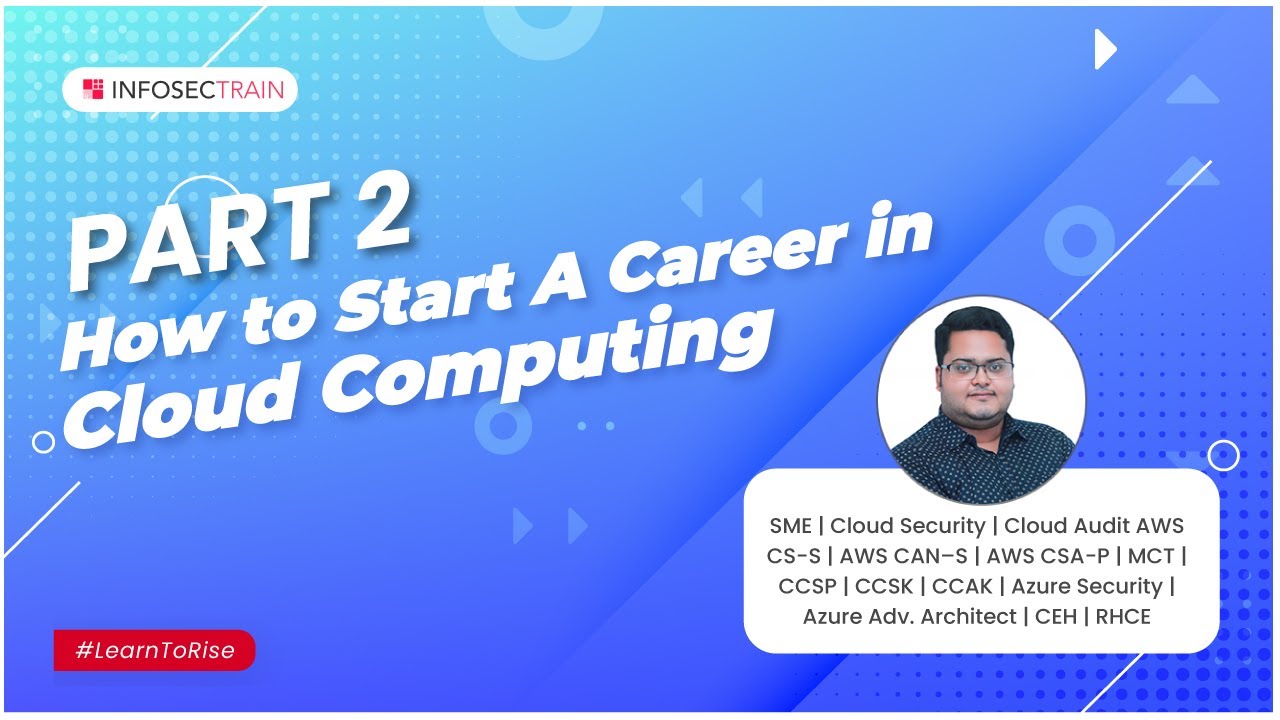 INFOSECTRAIN

PART 2
How to Start A Career in Cloud Computing

SME | Cloud Security | Cloud Audit AWS CS-S | AWS CAN–S | AWS CSA-P | MCT | CCSP | CCSK | CCAK | Azure Security | Azure Adv. Architect | CEH | RHCE

#LearnToRise